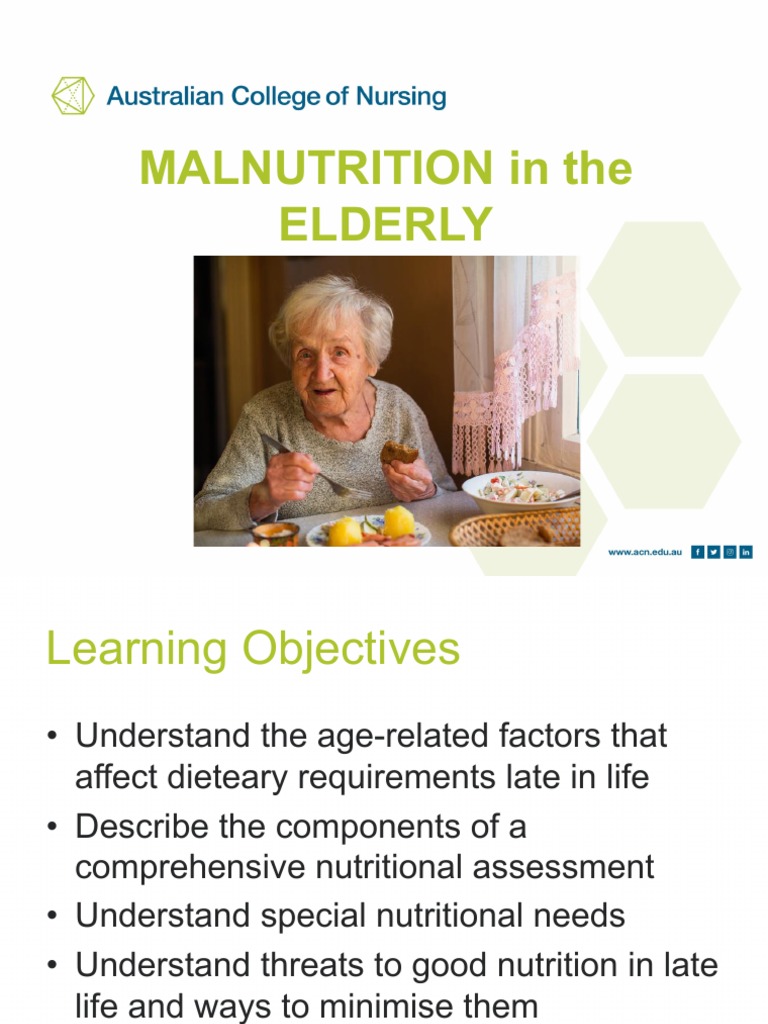 Australian College of Nursing

MALNUTRITION in the ELDERLY

www.acn.edu.au

Learning Objectives

• Understand the age-related factors that affect dieteary requirements late in life
• Describe the components of a comprehensive nutritional assessment
• Understand special nutritional needs
• Understand threats to good nutrition in late life and ways to minimise them